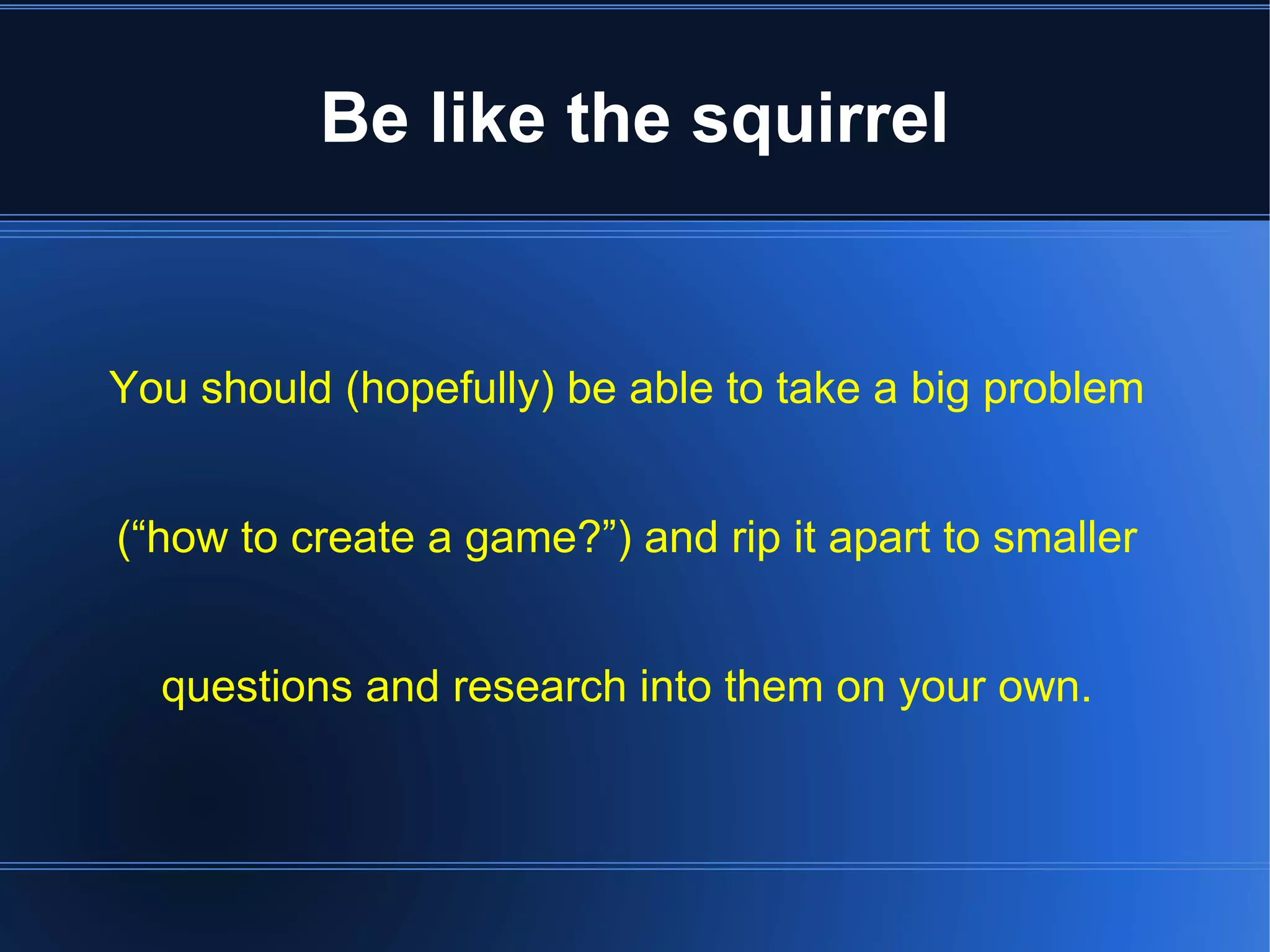 Be like the squirrel

You should (hopefully) be able to take a big problem (“how to create a game?”) and rip it apart to smaller questions and research into them on your own.